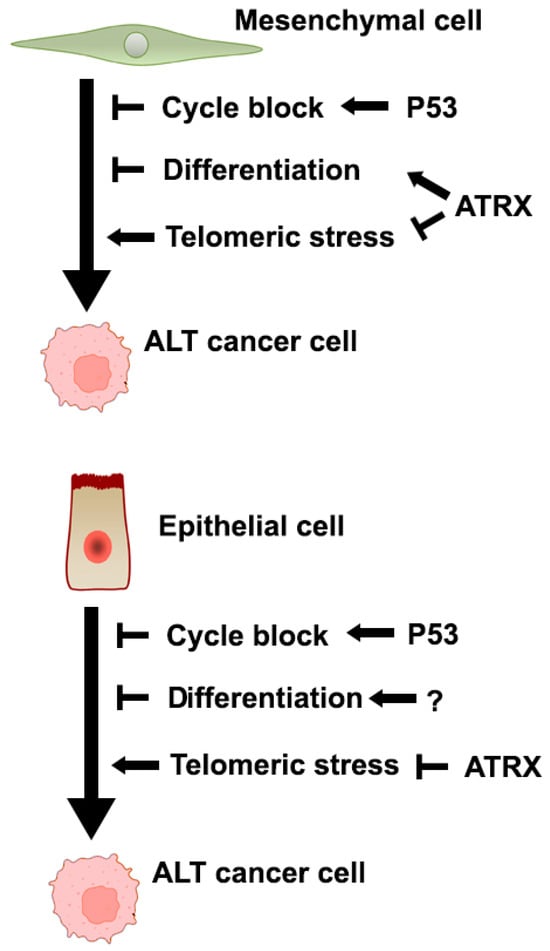 Mesenchymal cell

Cycle block

P53

Differentiation

ATRX

Telomeric stress

ALT cancer cell

Epithelial cell

Cycle block

P53

Differentiation

?

Telomeric stress

ATRX

ALT cancer cell